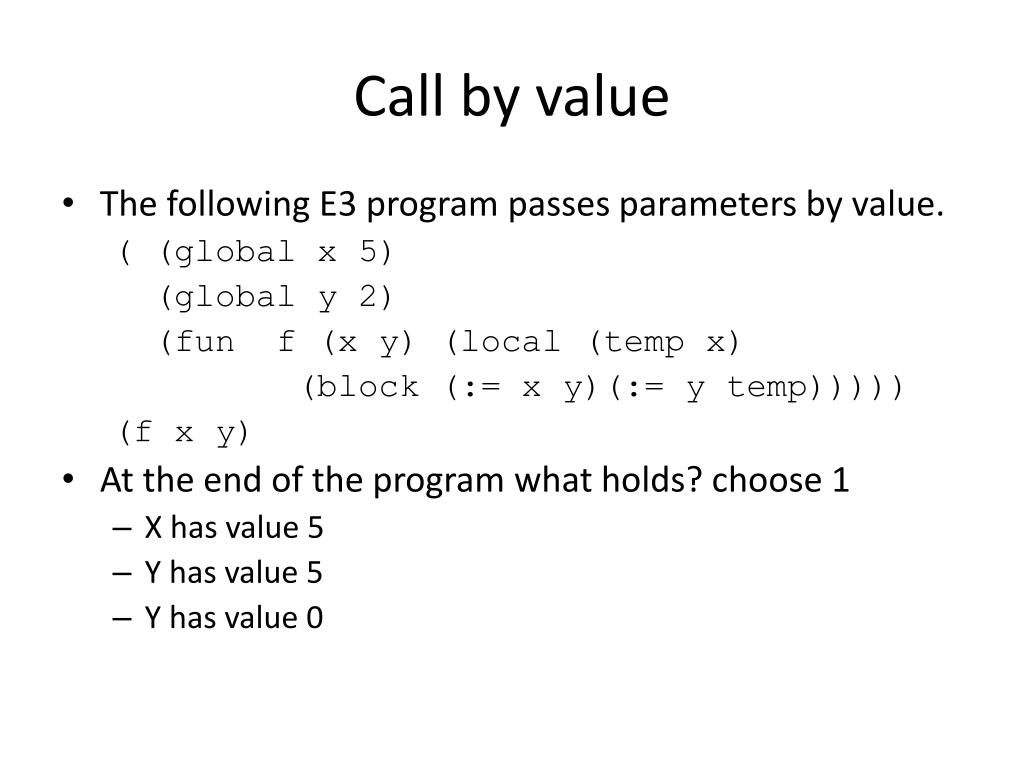 Call by value

• The following E3 program passes parameters by value.
( (global x 5)
(global y 2)
(fun f (x y) (local (temp x)
(block (:= x y)(:= y temp)))))
(f x y)

• At the end of the program what holds? choose 1
– X has value 5
– Y has value 5
– Y has value 0